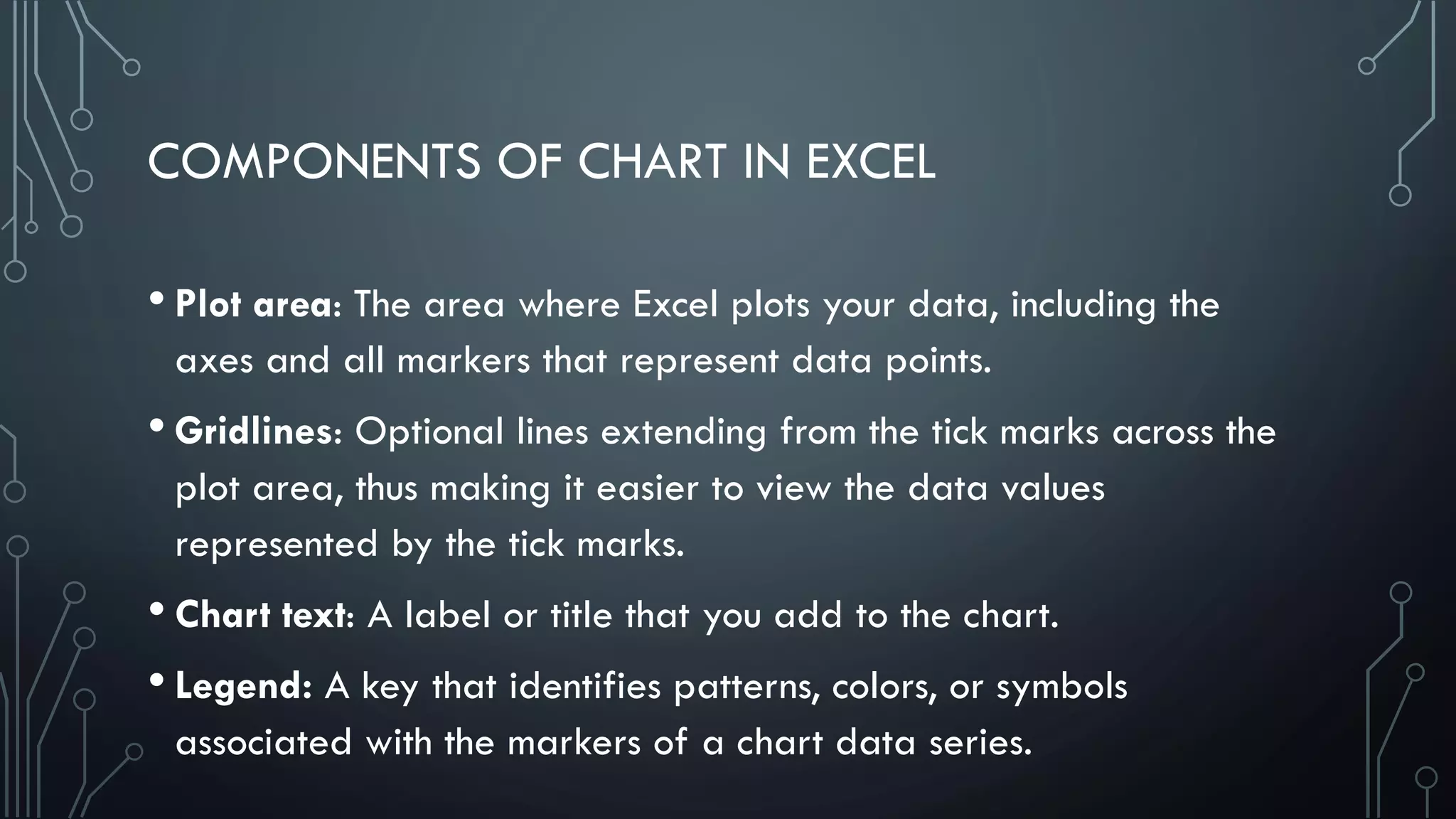 COMPONENTS OF CHART IN EXCEL

• Plot area: The area where Excel plots your data, including the axes and all markers that represent data points.

• Gridlines: Optional lines extending from the tick marks across the plot area, thus making it easier to view the data values represented by the tick marks.

• Chart text: A label or title that you add to the chart.

• Legend: A key that identifies patterns, colors, or symbols associated with the markers of a chart data series.